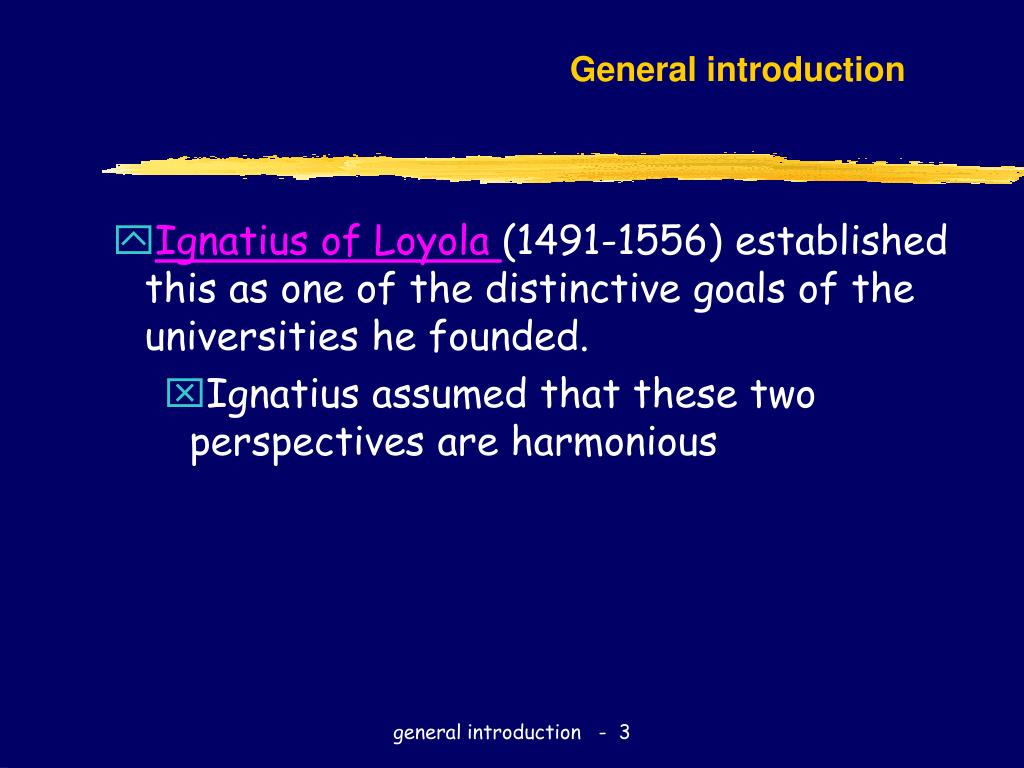 General introduction

Ignatius of Loyola (1491-1556) established this as one of the distinctive goals of the universities he founded.

Ignatius assumed that these two perspectives are harmonious

general introduction - 3